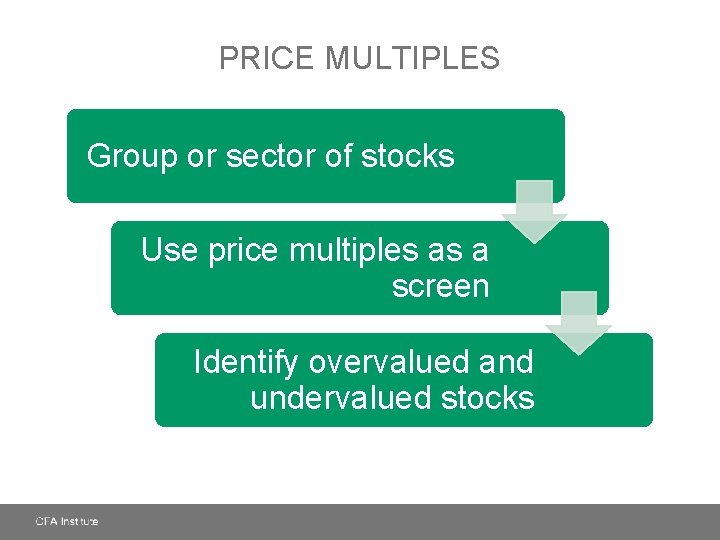 PRICE MULTIPLES

Group or sector of stocks

Use price multiples as a screen

Identify overvalued and undervalued stocks

CFA Institute